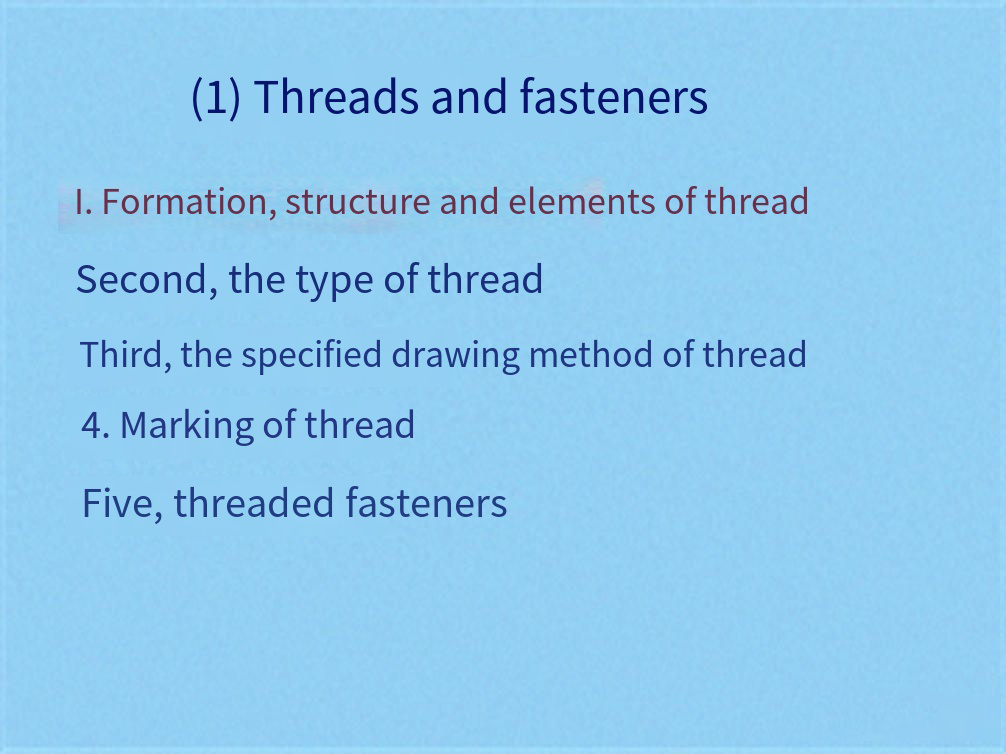 (1) Threads and fasteners

I. Formation, structure and elements of thread

Second, the type of thread

Third, the specified drawing method of thread

4. Marking of thread

Five, threaded fasteners